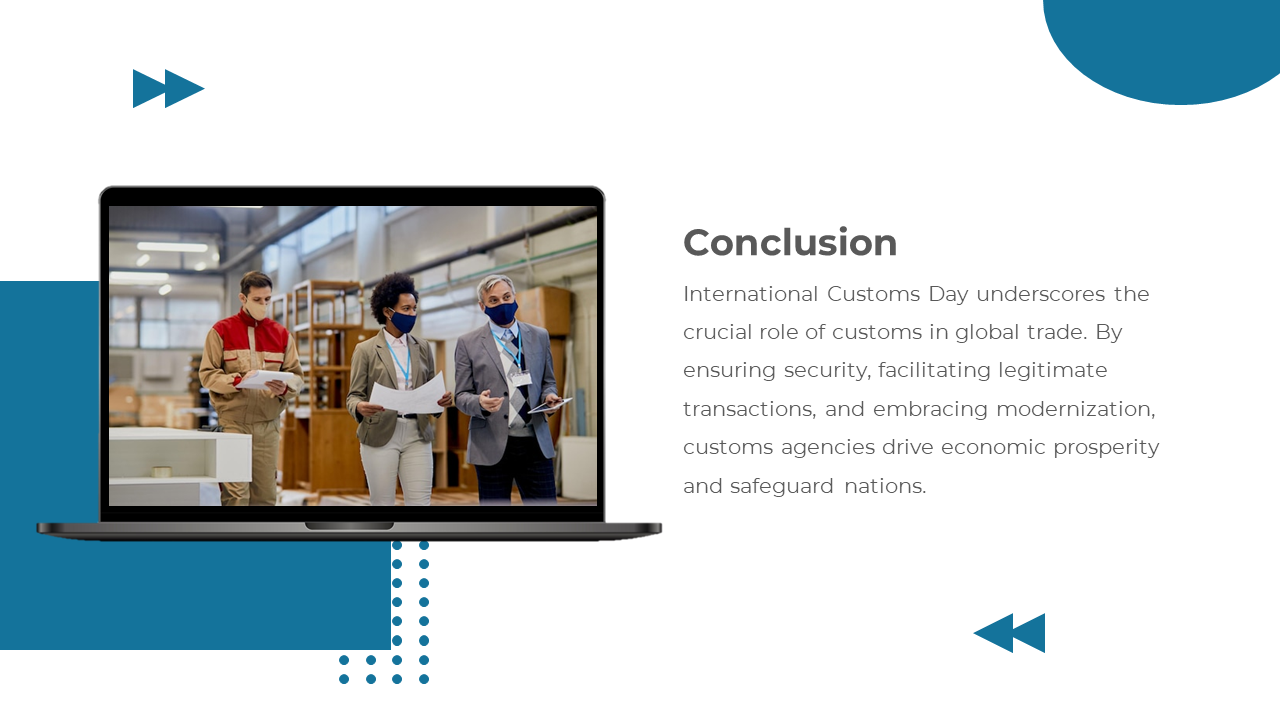 Conclusion

International Customs Day underscores the crucial role of customs in global trade. By ensuring security, facilitating legitimate transactions, and embracing modernization, customs agencies drive economic prosperity and safeguard nations.